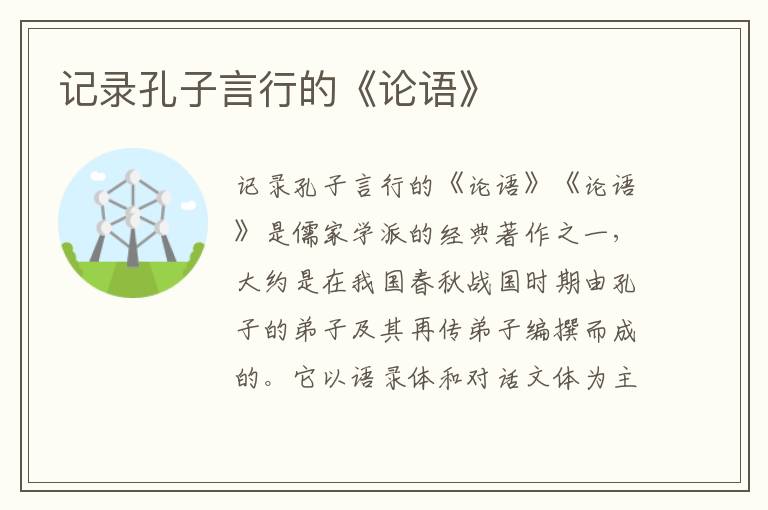 记录孔子言行的《论语》

记录孔子言行的《论语》《论语》是儒家学派的经典著作之一，大约是在我国春秋战国时期由孔子的弟子及其再传弟子编撰而成的。它以语录体和对话文体为主